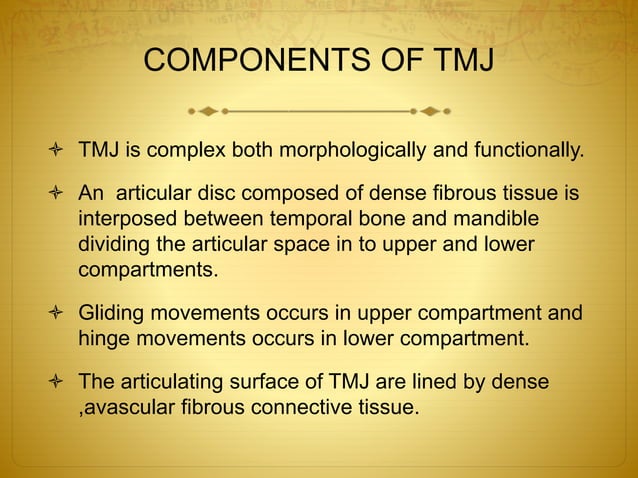 COMPONENTS OF TMJ

TMJ is complex both morphologically and functionally.

An articular disc composed of dense fibrous tissue is interposed between temporal bone and mandible dividing the articular space in to upper and lower compartments.

Gliding movements occurs in upper compartment and hinge movements occurs in lower compartment.

The articulating surface of TMJ are lined by dense ,avascular fibrous connective tissue.